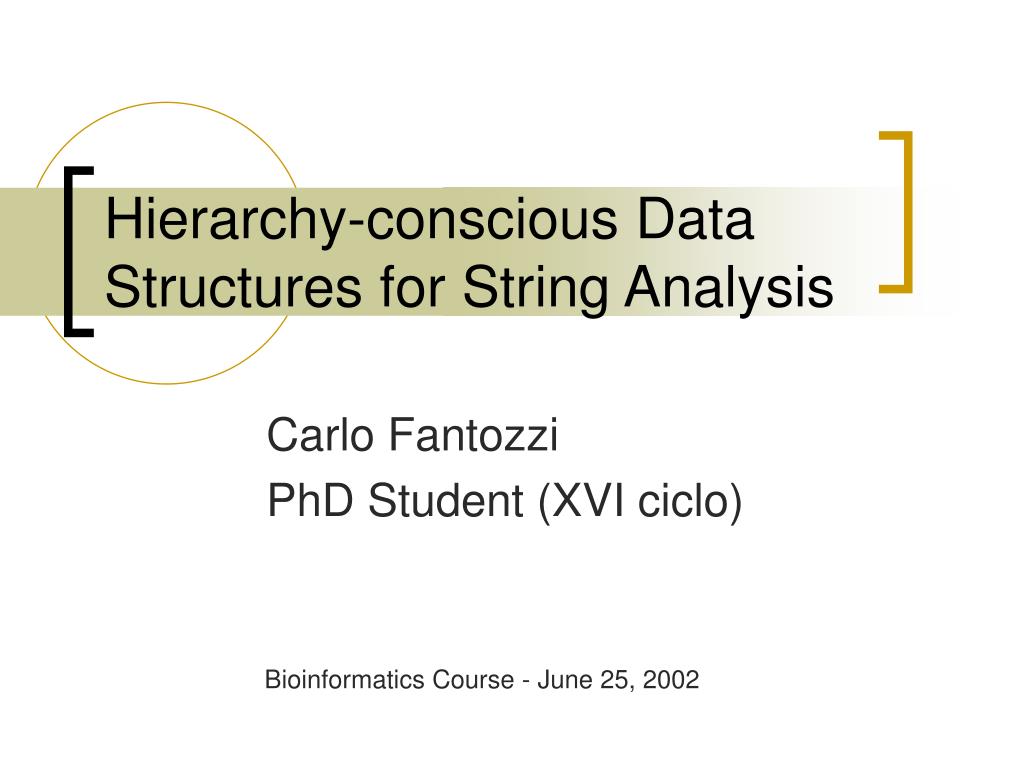 Hierarchy-conscious Data Structures for String Analysis

Carlo Fantozzi
PhD Student (XVI ciclo)

Bioinformatics Course - June 25, 2002